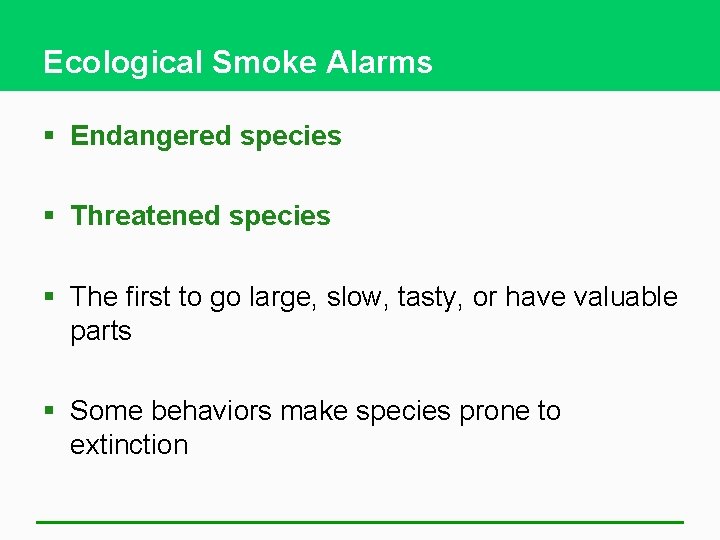 Ecological Smoke Alarms

▪ Endangered species

▪ Threatened species

▪ The first to go large, slow, tasty, or have valuable parts

▪ Some behaviors make species prone to extinction